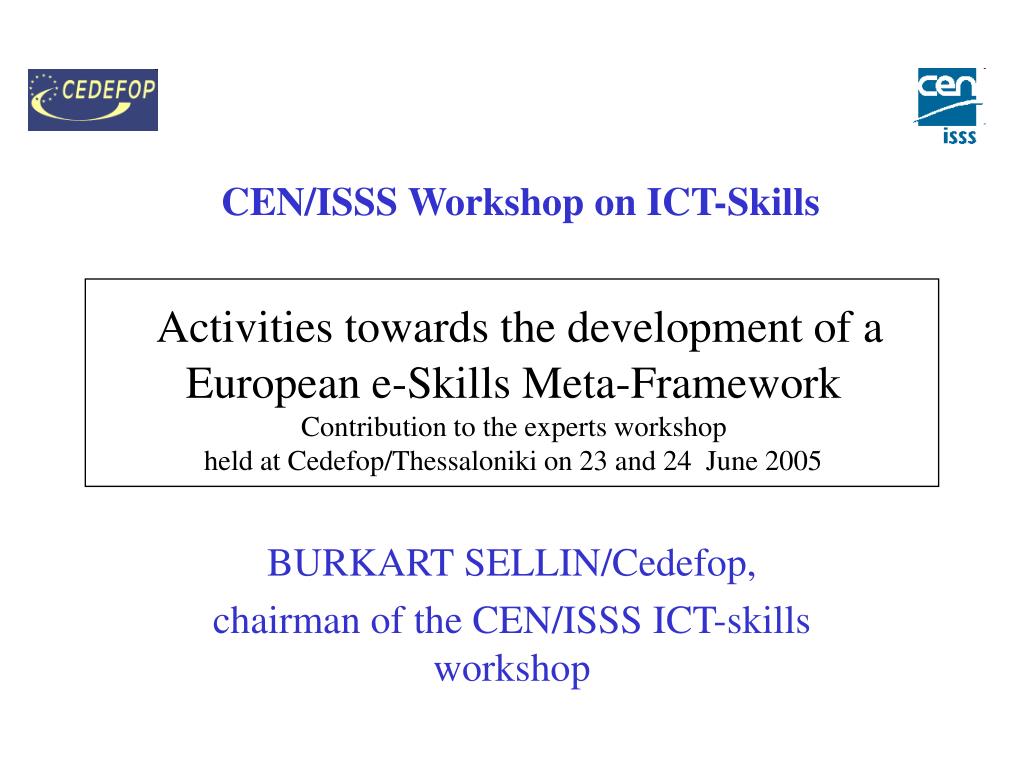 CEDEFOP

cen
isss

CEN/ISSS Workshop on ICT-Skills

Activities towards the development of a European e-Skills Meta-Framework
Contribution to the experts workshop
held at Cedefop/Thessaloniki on 23 and 24 June 2005

BURKART SELLIN/Cedefop,
chairman of the CEN/ISSS ICT-skills workshop